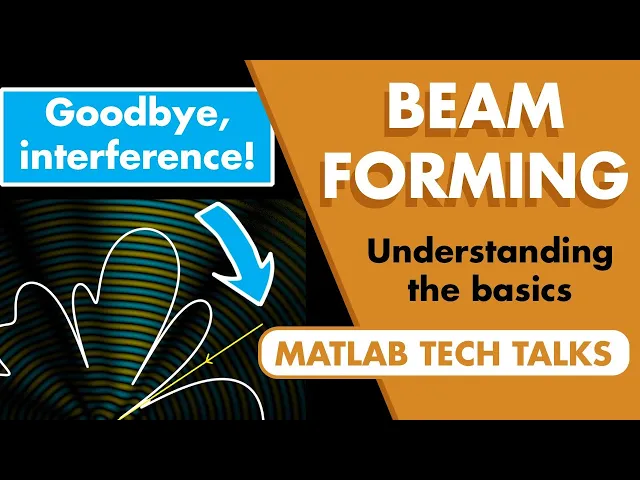 Goodbye, interference!

BEAM FORMING

Understanding the basics

MATLAB TECH TALKS